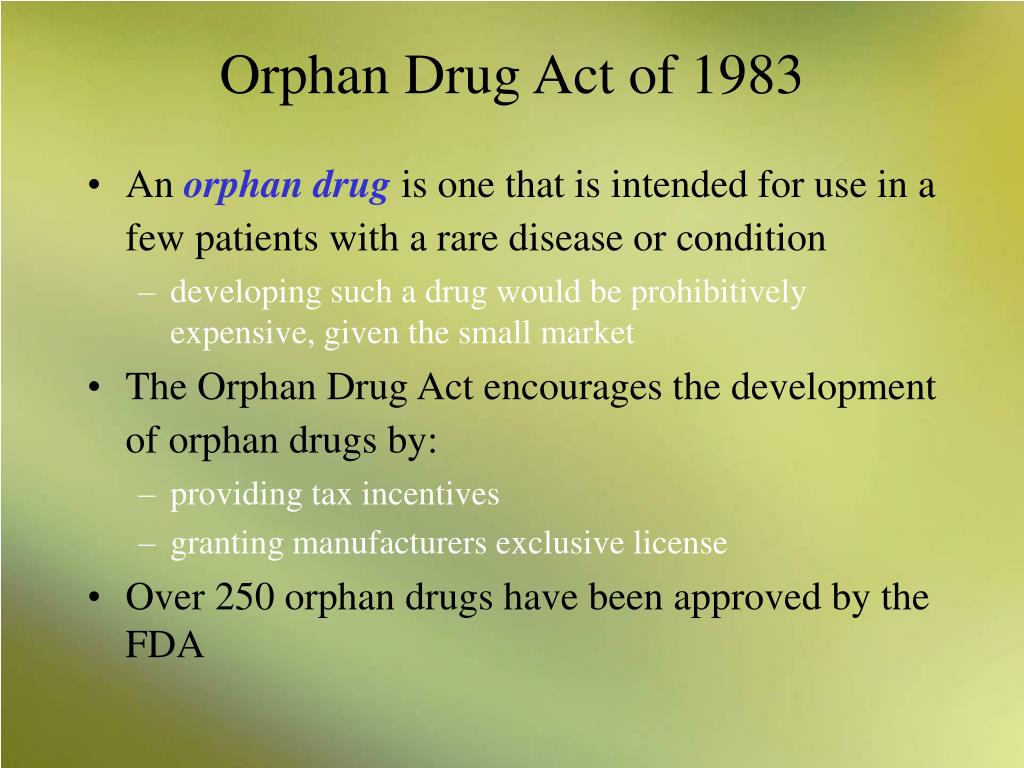 Orphan Drug Act of 1983

• An orphan drug is one that is intended for use in a few patients with a rare disease or condition
  – developing such a drug would be prohibitively expensive, given the small market
• The Orphan Drug Act encourages the development of orphan drugs by:
  – providing tax incentives
  – granting manufacturers exclusive license
• Over 250 orphan drugs have been approved by the FDA